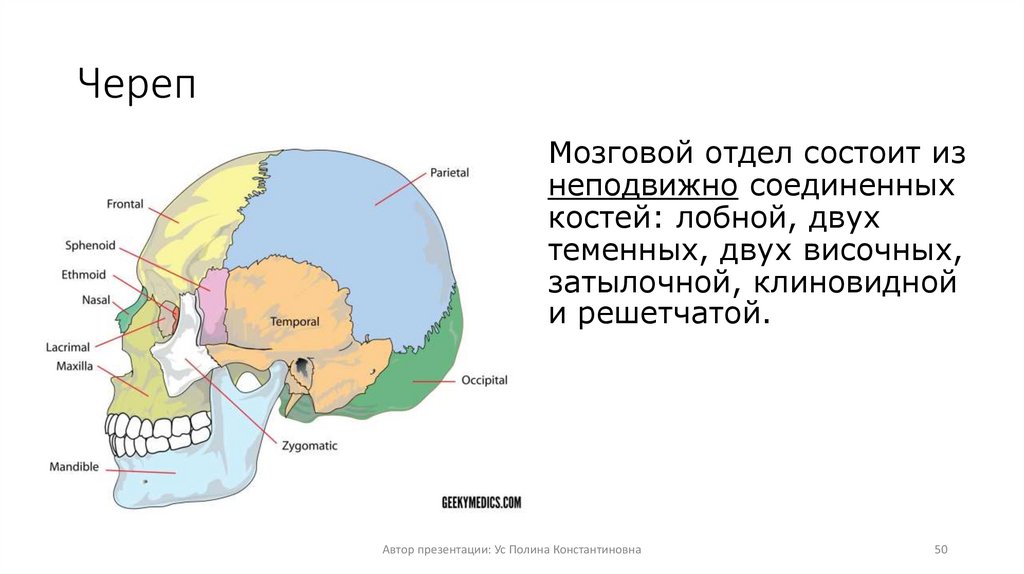 Череп

Frontal
Sphenoid
Ethmoid
Nasal
Lacrimal
Maxilla
Mandible
Parietal
Temporal
Occipital
Zygomatic
GEEKYMEDICS.COM

Мозговой отдел состоит из неподвижно соединенных костей: лобной, двух теменных, двух височных, затылочной, клиновидной и решетчатой.

Автор презентации: Ус Полина Константиновна

50